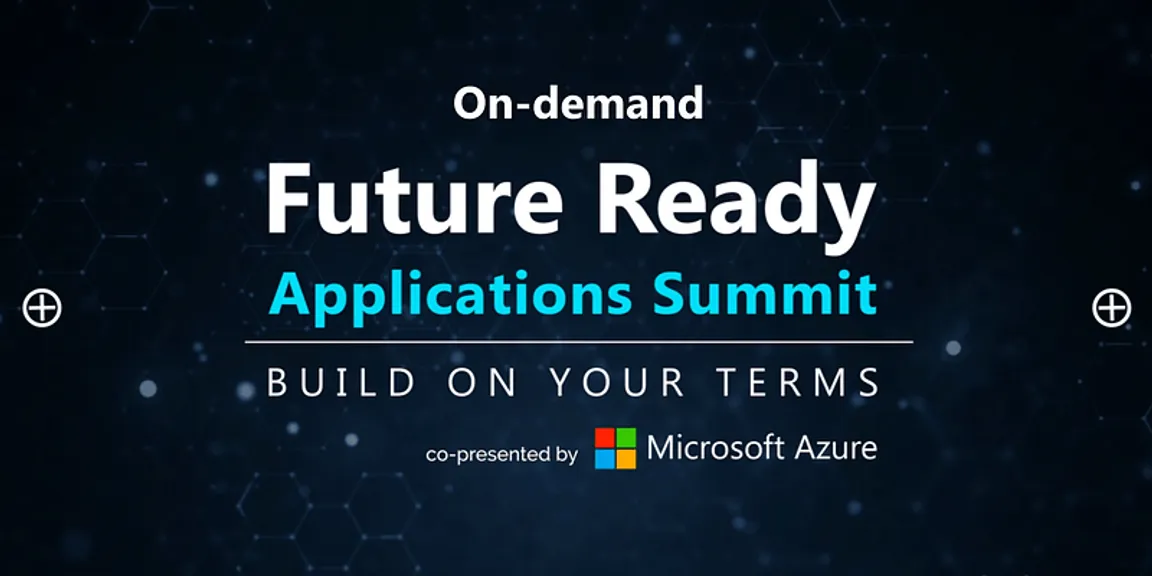 On-demand

Future Ready
Applications Summit

BUILD ON YOUR TERMS

co-presented by Microsoft Azure